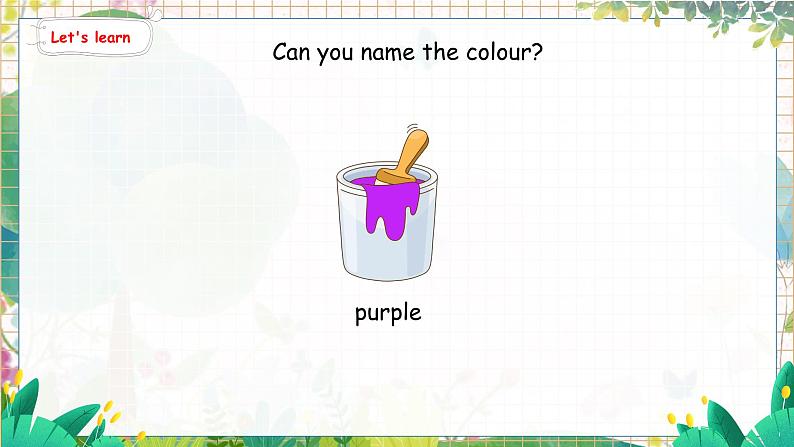 Let's learn

Can you name the colour?

purple